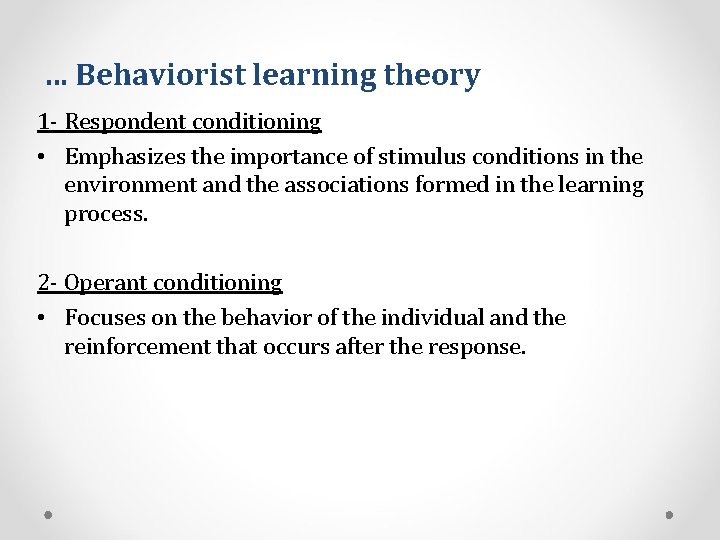 … Behaviorist learning theory

1- Respondent conditioning

• Emphasizes the importance of stimulus conditions in the environment and the associations formed in the learning process.

2- Operant conditioning

• Focuses on the behavior of the individual and the reinforcement that occurs after the response.